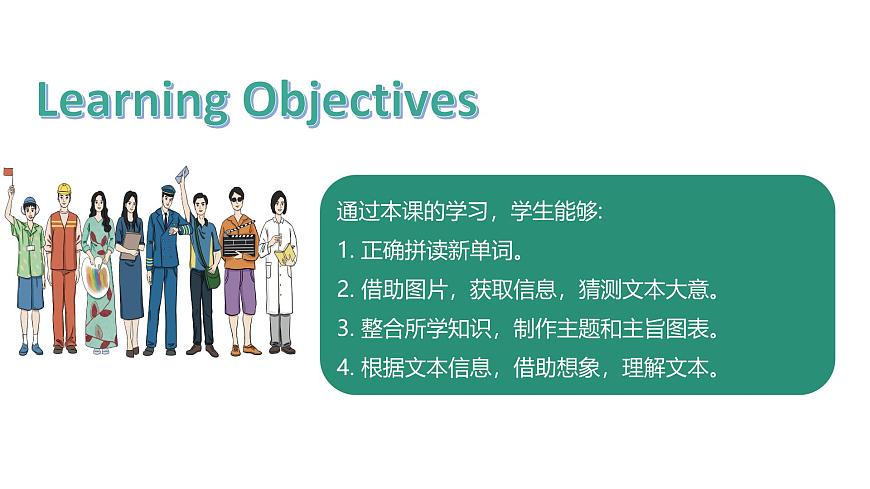 Learning Objectives

通过本课的学习，学生能够:

1. 正确拼读新单词。

2. 借助图片，获取信息，猜测文本大意。

3. 整合所学知识，制作主题和主旨图表。

4. 根据文本信息，借助想象，理解文本。